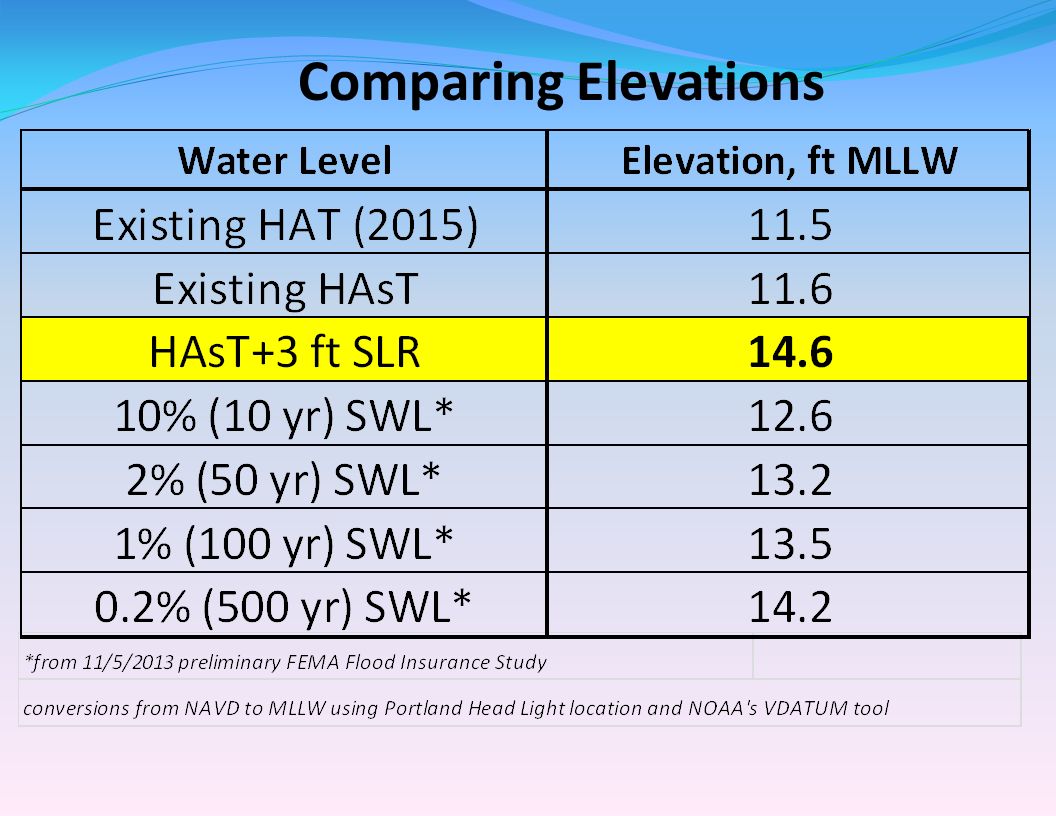 Comparing Elevations

| Water Level | Elevation, ft MLLW |
|---|---|
| Existing HAT (2015) | 11.5 |
| Existing HAsT | 11.6 |
| HAsT+3 ft SLR | **14.6** |
| 10% (10 yr) SWL* | 12.6 |
| 2% (50 yr) SWL* | 13.2 |
| 1% (100 yr) SWL* | 13.5 |
| 0.2% (500 yr) SWL* | 14.2 |

*from 11/5/2013 preliminary FEMA Flood Insurance Study

conversions from NAVD to MLLW using Portland Head Light location and NOAA's VDATUM tool